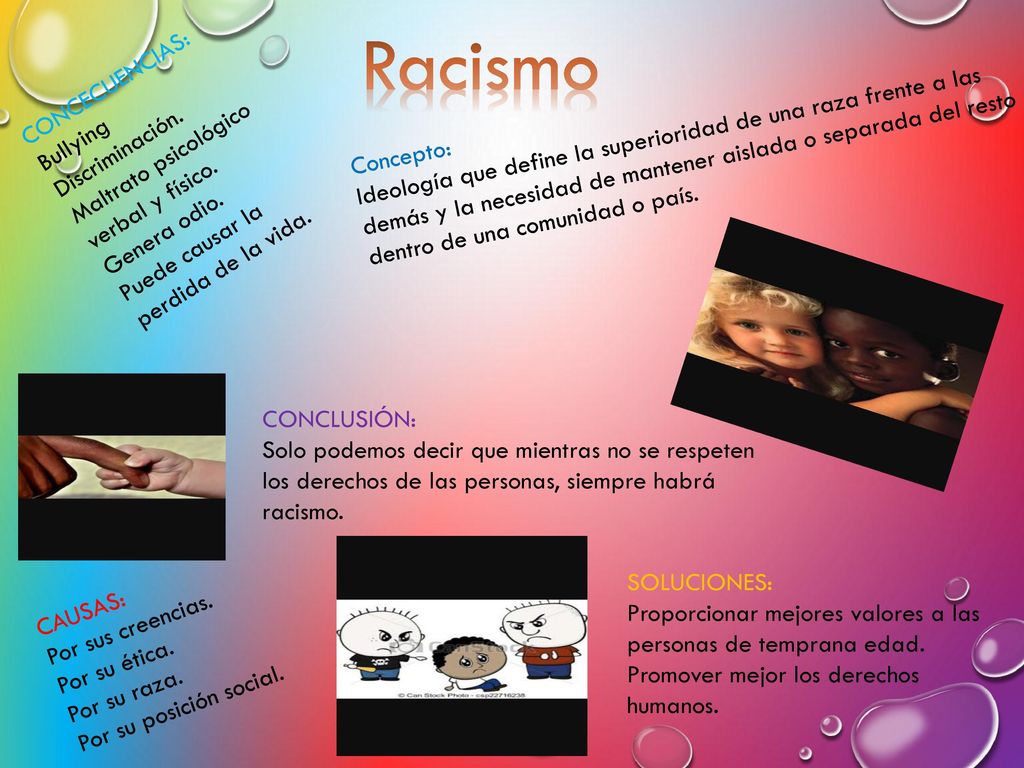 Racismo

CONCECUENCIAS:
Bullying
Discriminación.
Maltrato psicológico verbal y físico.
Genera odio.
Puede causar la perdida de la vida.

Concepto:
Ideología que define la superioridad de una raza frente a las demás y la necesidad de mantener aislada o separada del resto dentro de una comunidad o país.

CONCLUSIÓN:
Solo podemos decir que mientras no se respeten los derechos de las personas, siempre habrá racismo.

CAUSAS:
Por sus creencias.
Por su ética.
Por su raza.
Por su posición social.

© Can Stock Photo - csp2716238

SOLUCIONES:
Proporcionar mejores valores a las personas de temprana edad.
Promover mejor los derechos humanos.